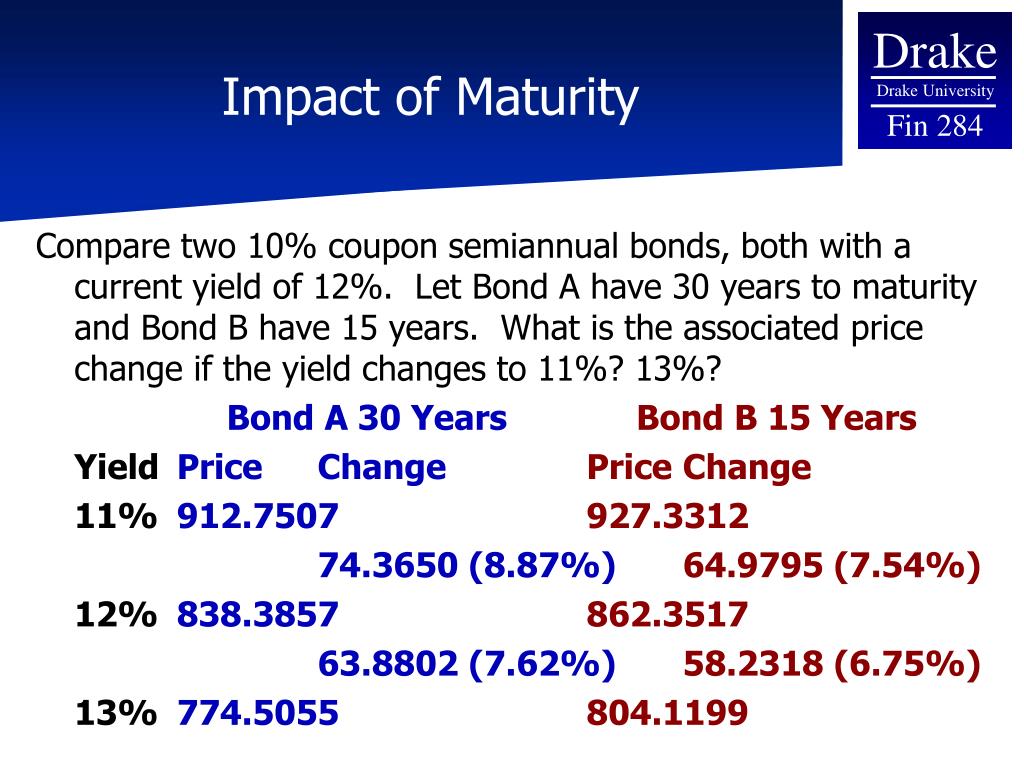 Impact of Maturity

Drake
Drake University
Fin 284

Compare two 10% coupon semiannual bonds, both with a current yield of 12%. Let Bond A have 30 years to maturity and Bond B have 15 years. What is the associated price change if the yield changes to 11%? 13%?

| | Bond A 30 Years | | Bond B 15 Years | |
|---|---|---|---|---|
| Yield | Price | Change | Price | Change |
| 11% | 912.7507 | | 927.3312 | |
| | | 74.3650 (8.87%) | | 64.9795 (7.54%) |
| 12% | 838.3857 | | 862.3517 | |
| | | 63.8802 (7.62%) | | 58.2318 (6.75%) |
| 13% | 774.5055 | | 804.1199 | |